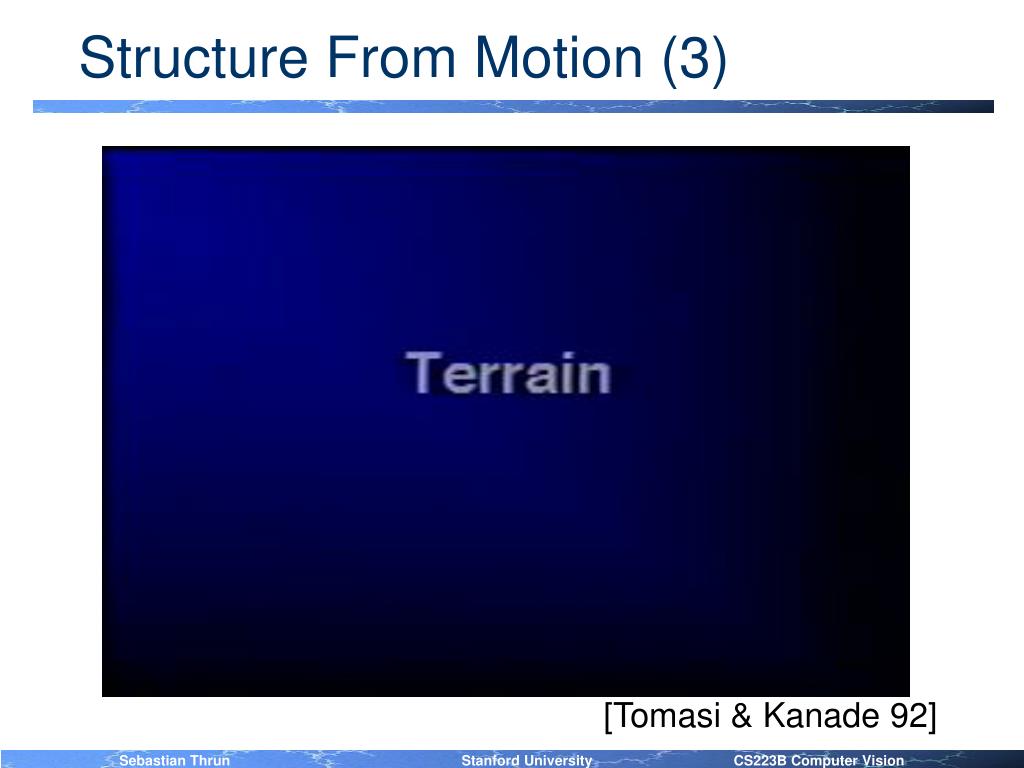 Structure From Motion (3)

Terrain

[Tomasi & Kanade 92]

Sebastian Thrun Stanford University CS223B Computer Vision